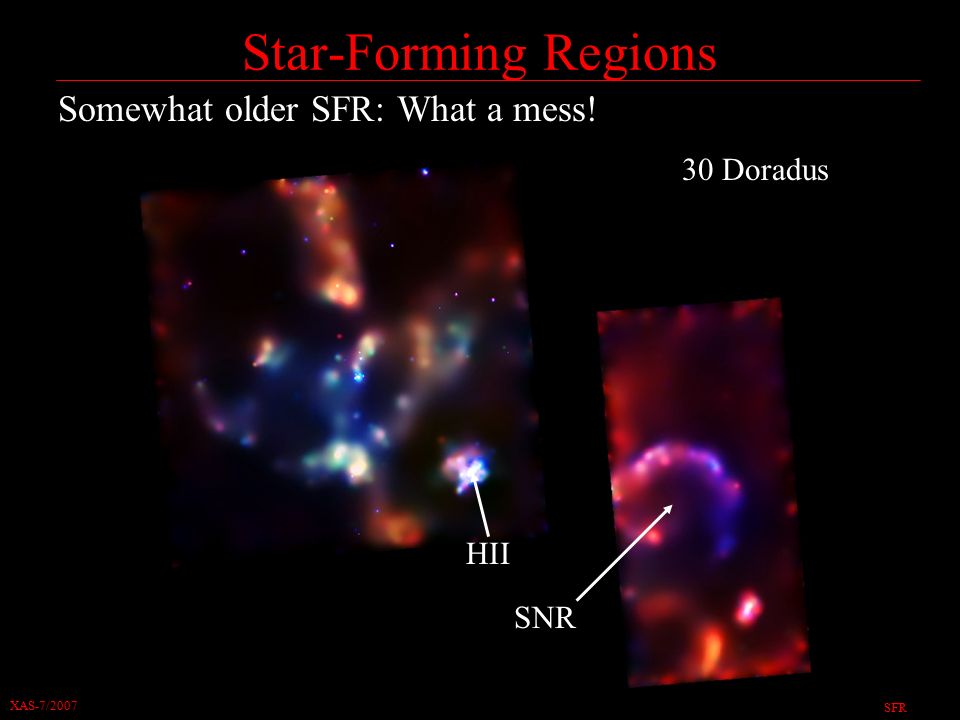 Star-Forming Regions

Somewhat older SFR: What a mess!

30 Doradus

HII

SNR

XAS-7/2007

SFR